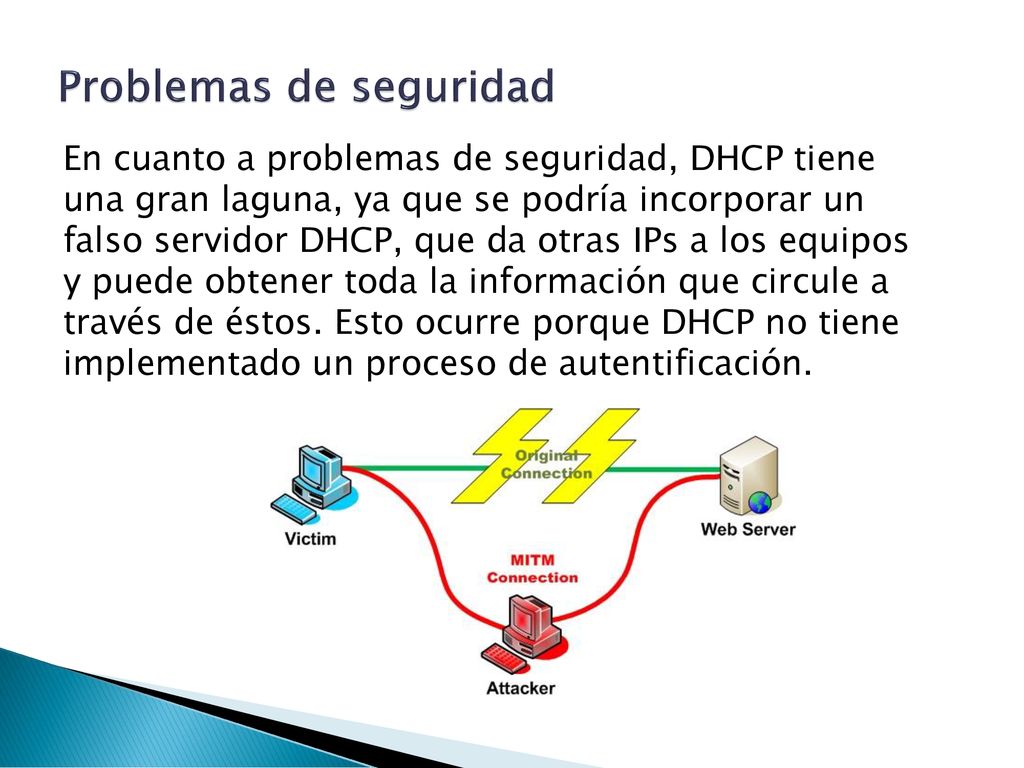 Problemas de seguridad

En cuanto a problemas de seguridad, DHCP tiene una gran laguna, ya que se podría incorporar un falso servidor DHCP, que da otras IPs a los equipos y puede obtener toda la información que circule a través de éstos. Esto ocurre porque DHCP no tiene implementado un proceso de autentificación.

Original Connection

Victim

Web Server

MITM Connection

Attacker